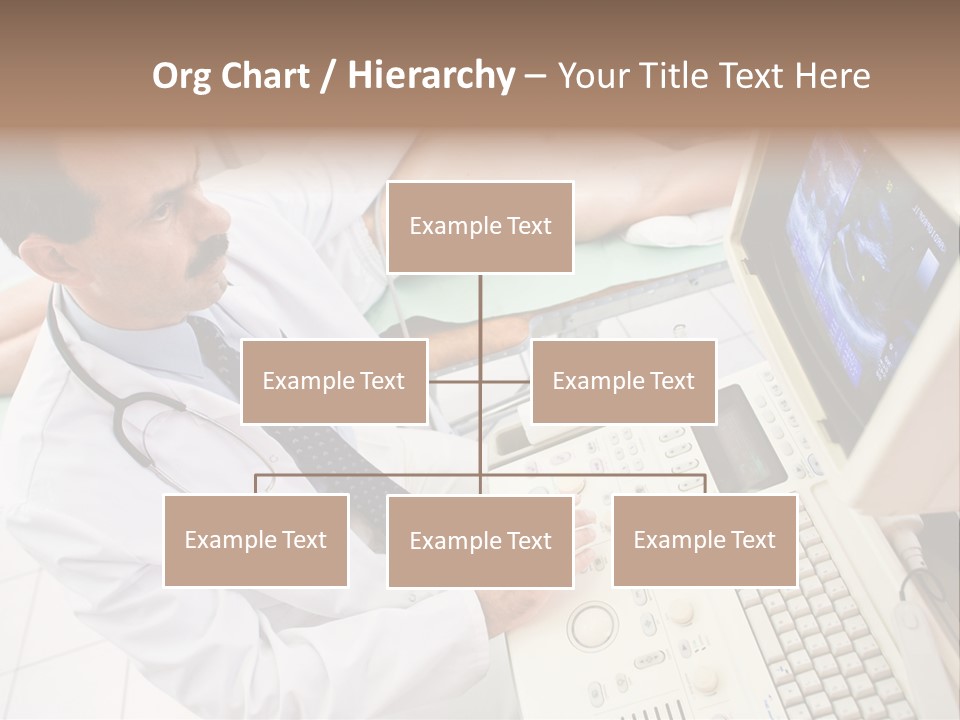 Org Chart / Hierarchy – Your Title Text Here

Example Text

Example Text

Example Text

Example Text

Example Text

Example Text